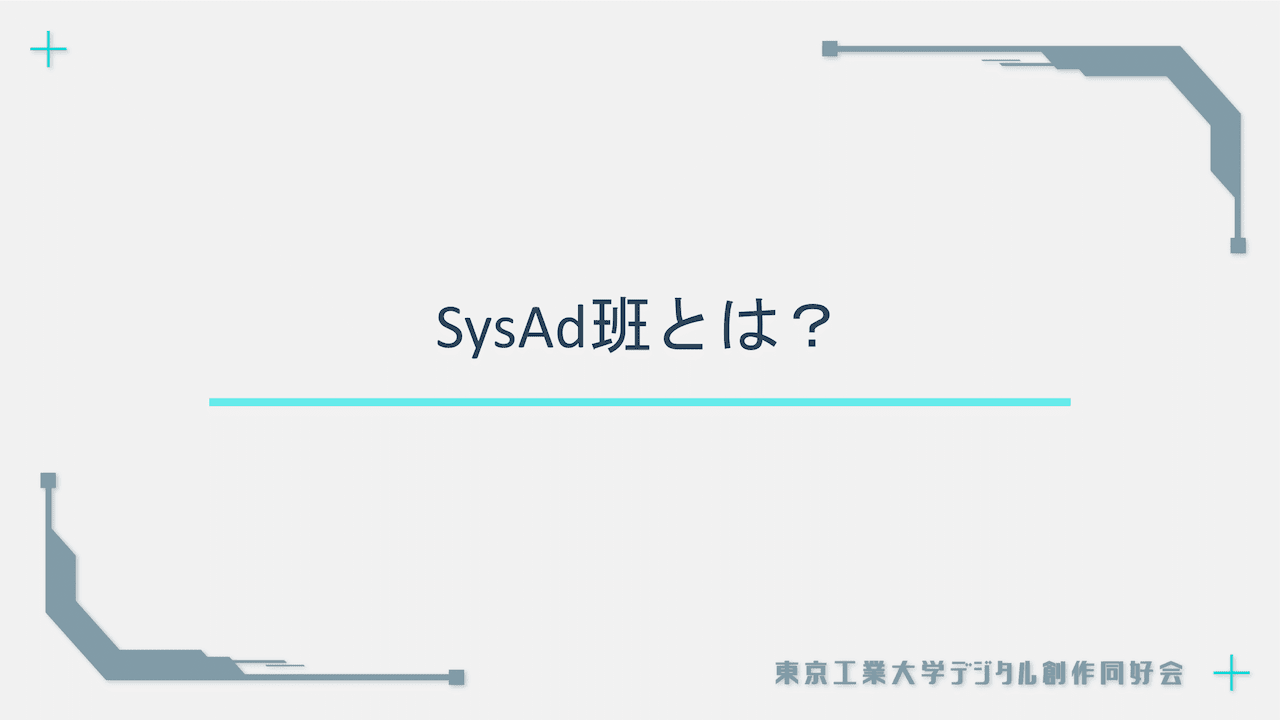 SysAd班とは？

東京工業大学デジタル創作同好会